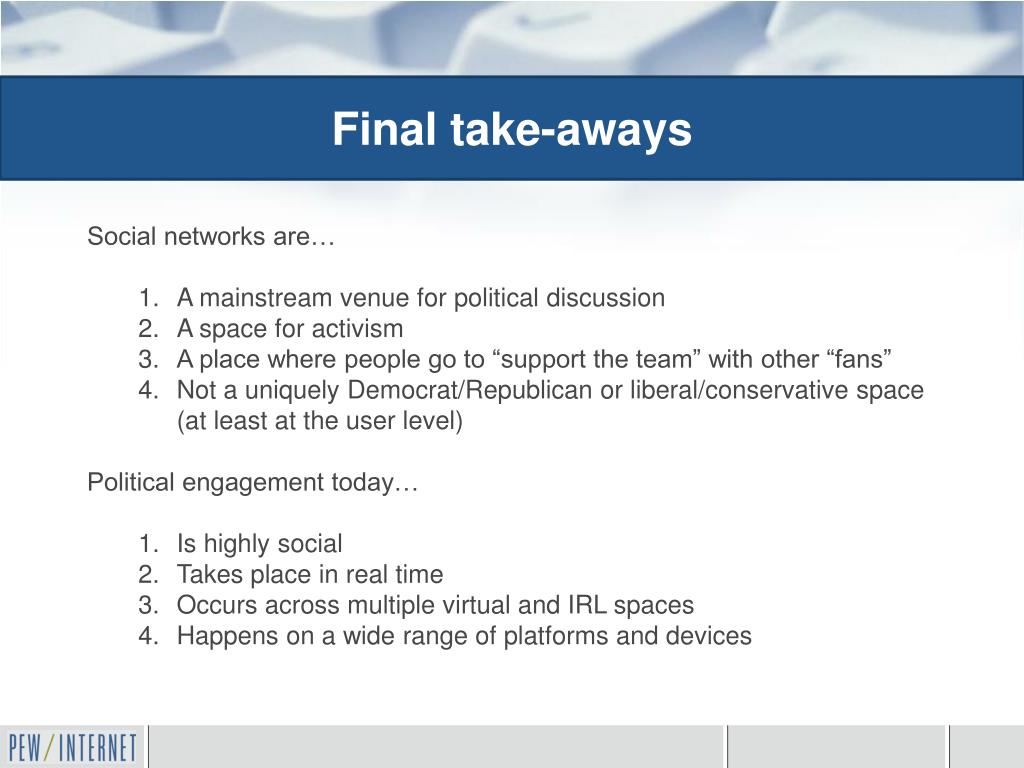 Final take-aways

Social networks are…

1. A mainstream venue for political discussion
2. A space for activism
3. A place where people go to “support the team” with other “fans”
4. Not a uniquely Democrat/Republican or liberal/conservative space (at least at the user level)

Political engagement today…

1. Is highly social
2. Takes place in real time
3. Occurs across multiple virtual and IRL spaces
4. Happens on a wide range of platforms and devices

PEW/INTERNET